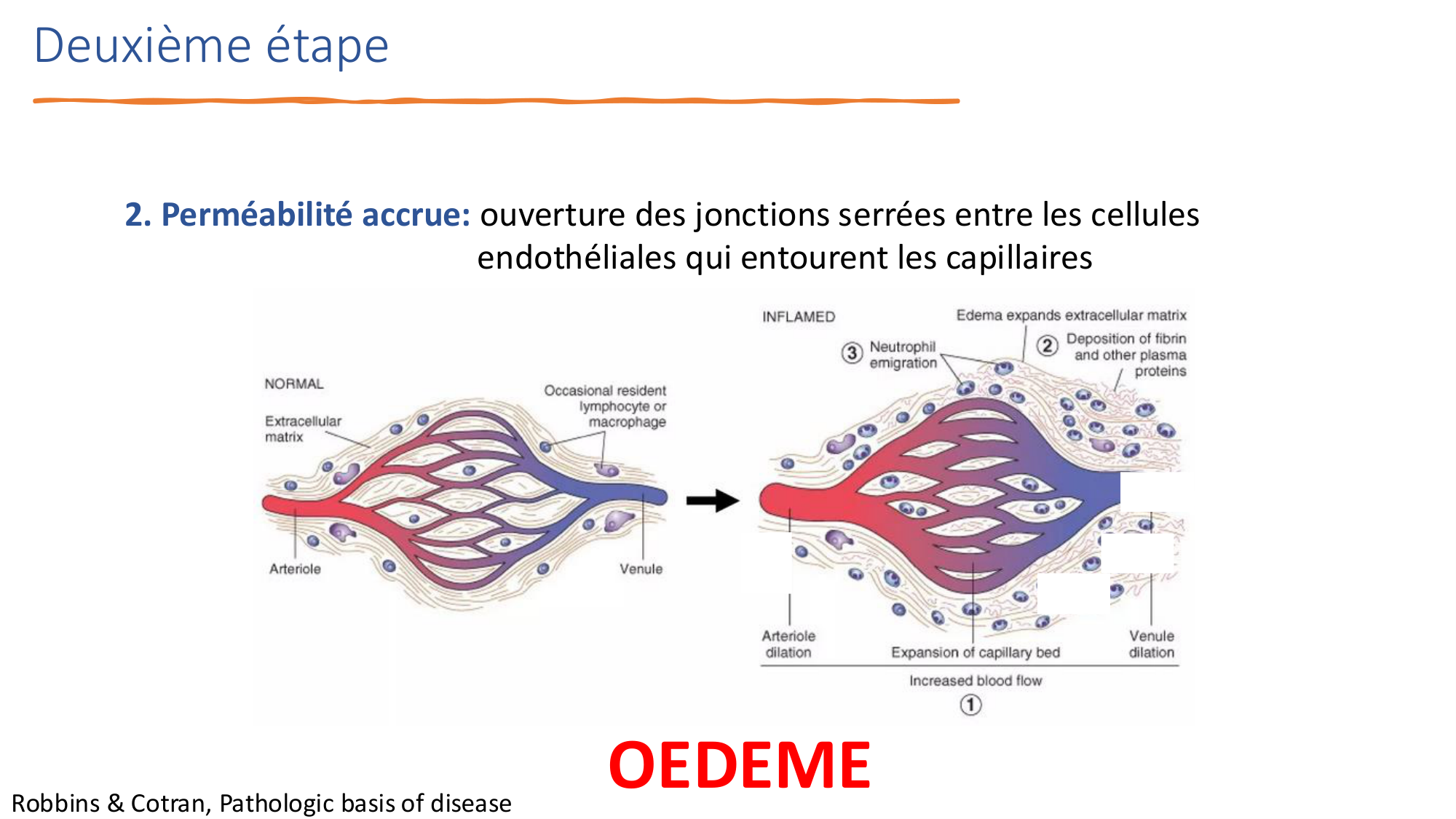 Deuxième étape

2. Perméabilité accrue: ouverture des jonctions serrées entre les cellules endothéliales qui entourent les capillaires

NORMAL

Extracellular matrix

Occasional resident lymphocyte or macrophage

Arteriole

Venule

INFLAMED

Edema expands extracellular matrix

③ Neutrophil emigration

② Deposition of fibrin and other plasma proteins

Arteriole dilation

Expansion of capillary bed

Venule dilation

Increased blood flow

①

OEDEME

Robbins & Cotran, Pathologic basis of disease